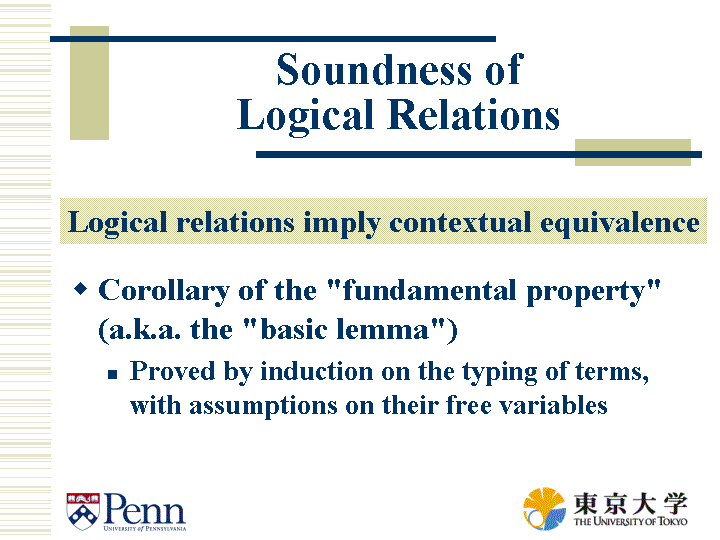 Soundness of Logical Relations

Logical relations imply contextual equivalence

Corollary of the "fundamental property" (a.k.a. the "basic lemma")

Proved by induction on the typing of terms, with assumptions on their free variables

Penn
UNIVERSITY of PENNSYLVANIA

東京大学
THE UNIVERSITY OF TOKYO